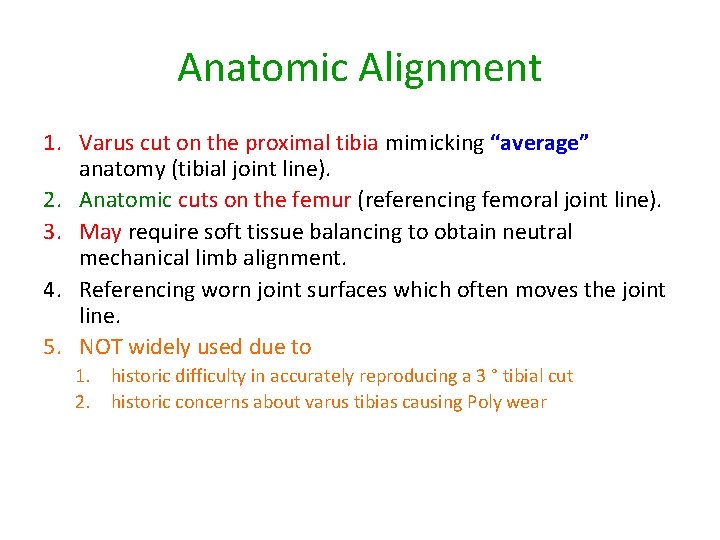 Anatomic Alignment

1. Varus cut on the proximal tibia mimicking “average” anatomy (tibial joint line).
2. Anatomic cuts on the femur (referencing femoral joint line).
3. May require soft tissue balancing to obtain neutral mechanical limb alignment.
4. Referencing worn joint surfaces which often moves the joint line.
5. NOT widely used due to
 1. historic difficulty in accurately reproducing a 3 ° tibial cut
 2. historic concerns about varus tibias causing Poly wear